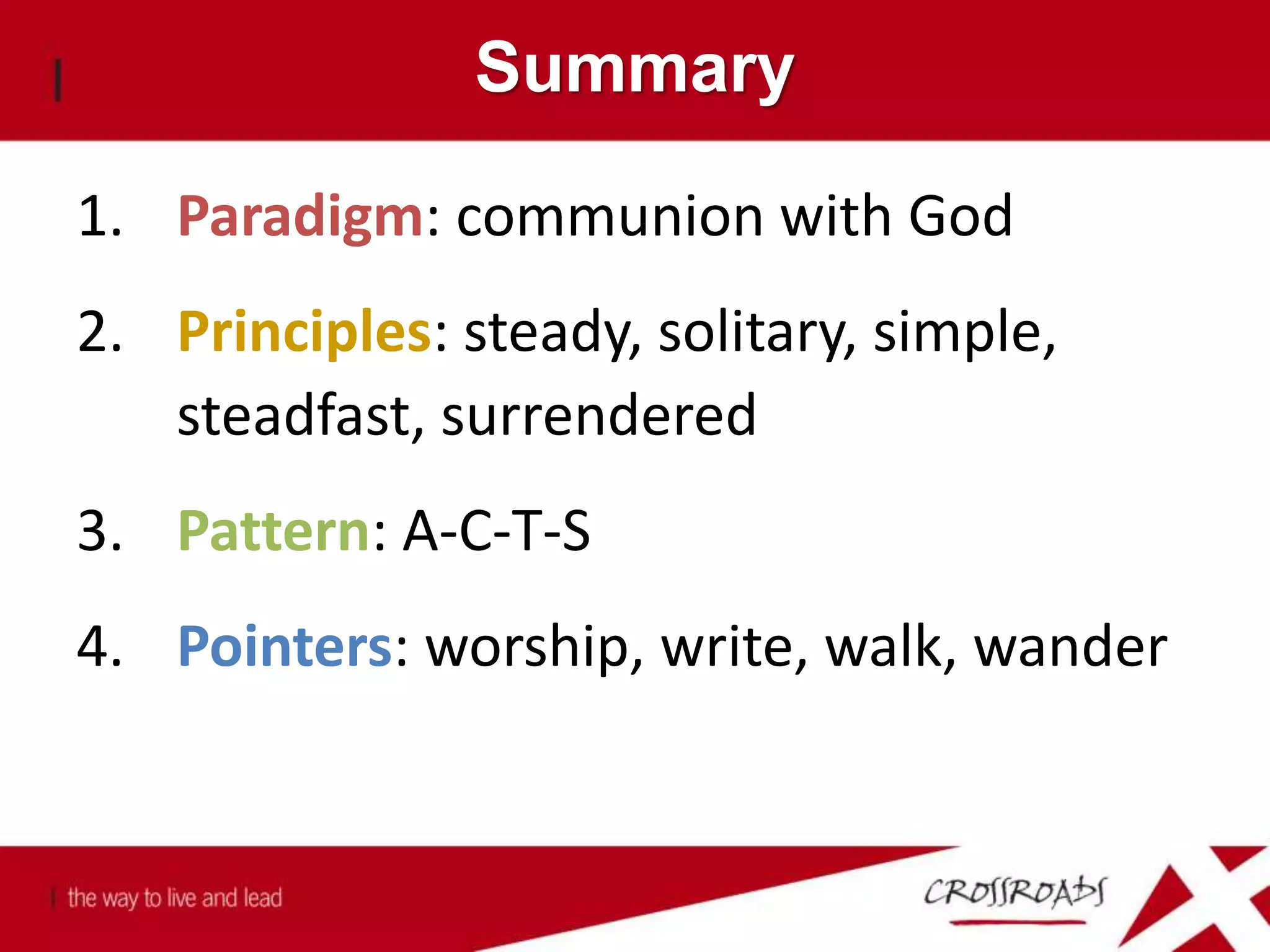 Summary

1. Paradigm: communion with God

2. Principles: steady, solitary, simple, steadfast, surrendered

3. Pattern: A-C-T-S

4. Pointers: worship, write, walk, wander

the way to live and lead

CROSSROADS